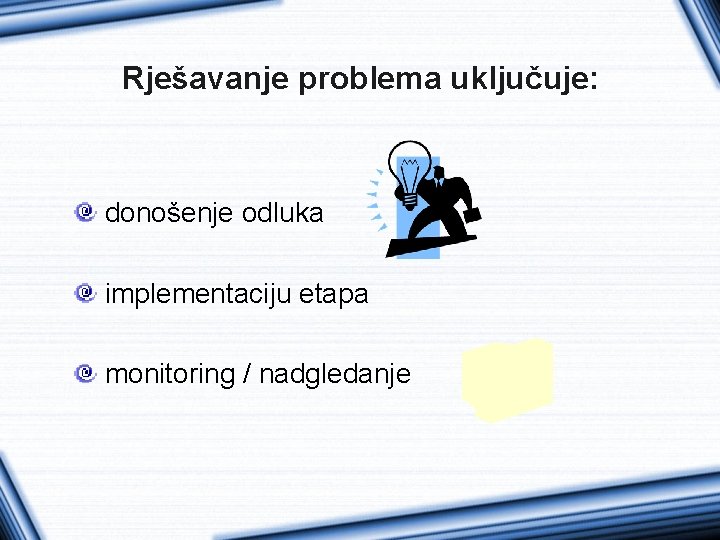 Rješavanje problema uključuje:

donošenje odluka

implementaciju etapa

monitoring / nadgledanje